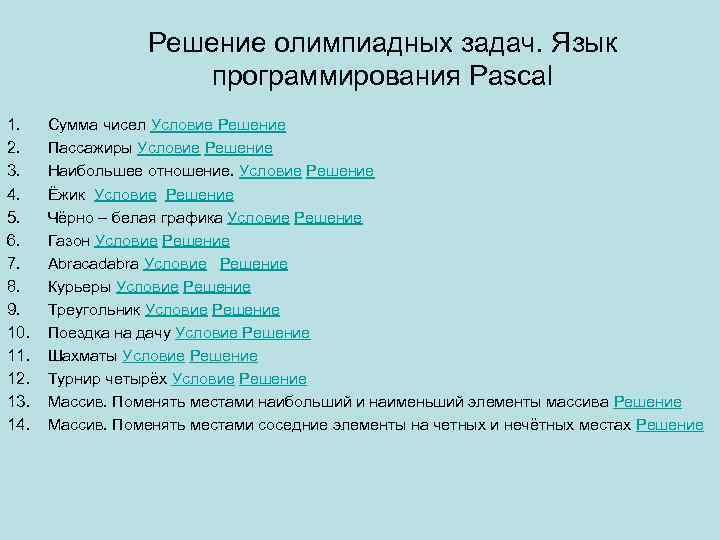 Решение олимпиадных задач. Язык программирования Pascal

1. Сумма чисел Условие Решение
2. Пассажиры Условие Решение
3. Наибольшее отношение. Условие Решение
4. Ёжик Условие Решение
5. Чёрно – белая графика Условие Решение
6. Газон Условие Решение
7. Abracadabra Условие Решение
8. Курьеры Условие Решение
9. Треугольник Условие Решение
10. Поездка на дачу Условие Решение
11. Шахматы Условие Решение
12. Турнир четырёх Условие Решение
13. Массив. Поменять местами наибольший и наименьший элементы массива Решение
14. Массив. Поменять местами соседние элементы на четных и нечётных местах Решение